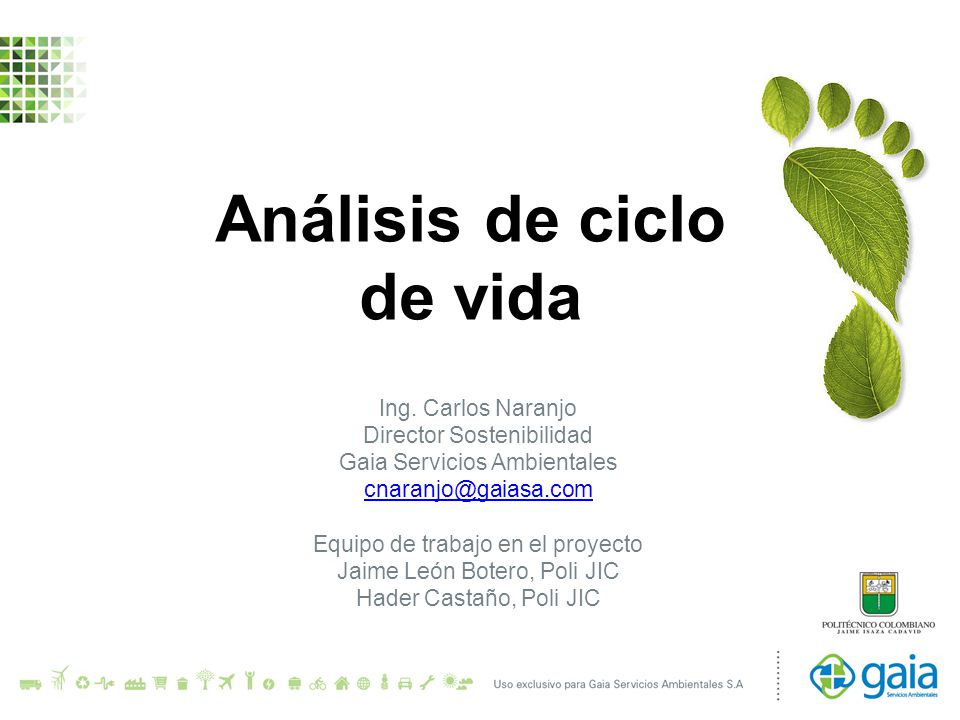 Análisis de ciclo de vida

Ing. Carlos Naranjo
Director Sostenibilidad
Gaia Servicios Ambientales
cnaranjo@gaiasa.com

Equipo de trabajo en el proyecto
Jaime León Botero, Poli JIC
Hader Castaño, Poli JIC

POLITÉCNICO COLOMBIANO
JAIME ISAZA CADAVID

Uso exclusivo para Gaia Servicios Ambientales S.A

gaia
Servicios Ambientales